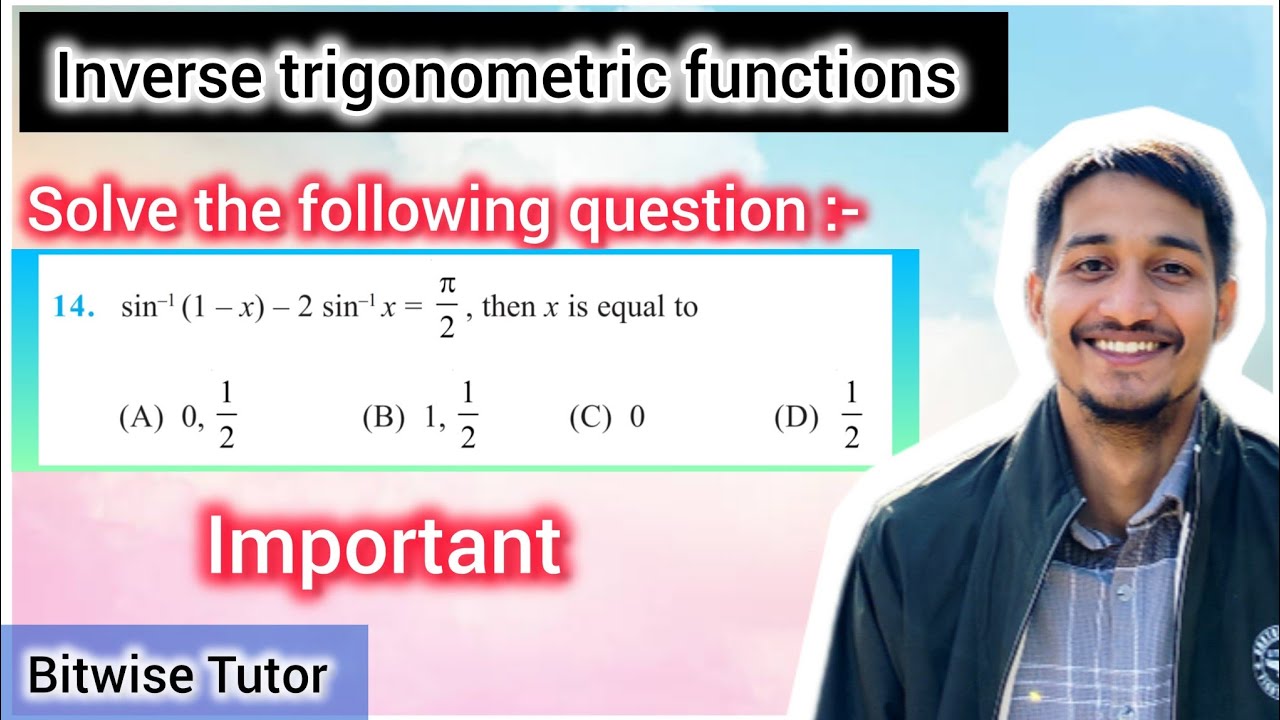 Inverse trigonometric functions

Solve the following question :-

14. $\sin^{-1}(1-x) - 2\sin^{-1}x = \frac{\pi}{2}$, then $x$ is equal to

(A) $0, \frac{1}{2}$ (B) $1, \frac{1}{2}$ (C) $0$ (D) $\frac{1}{2}$

Important

Bitwise Tutor